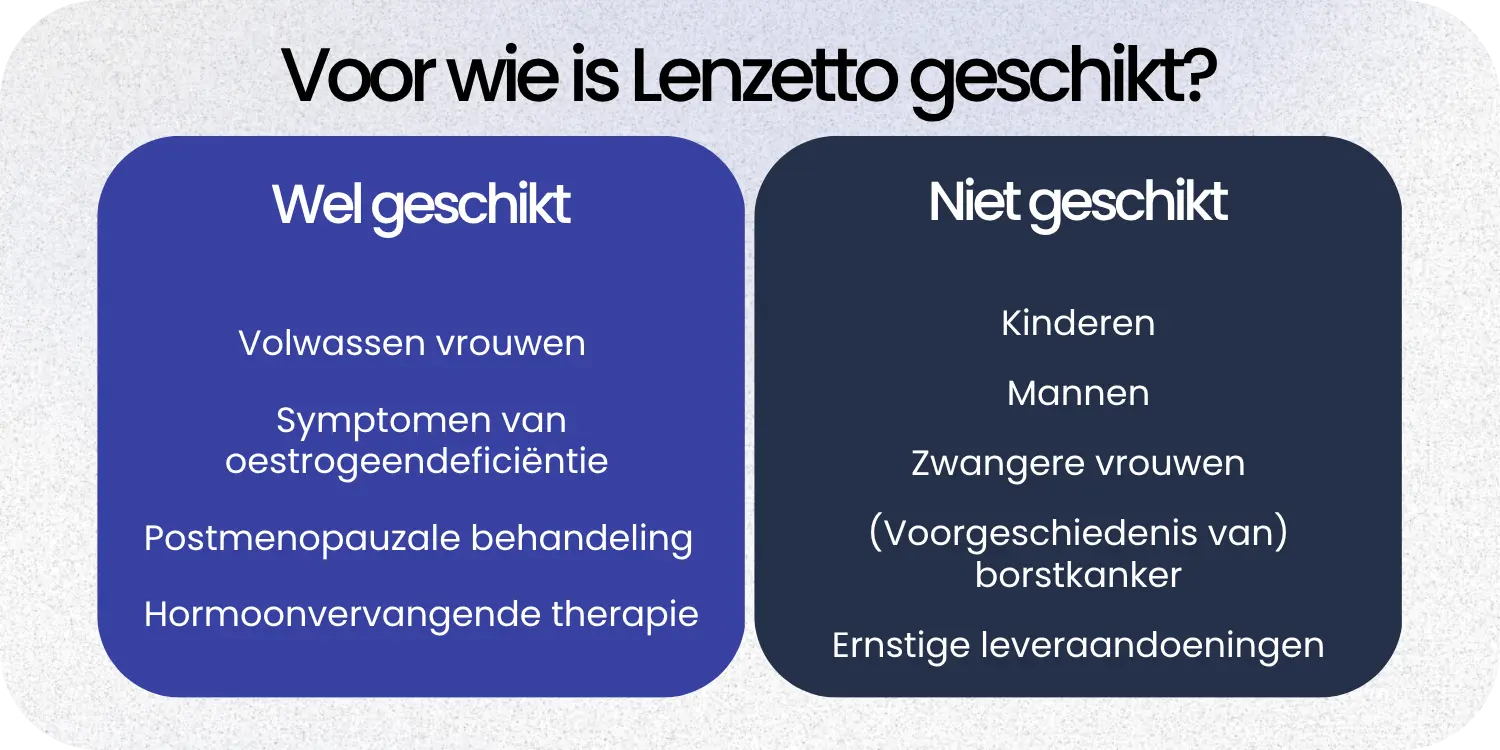 Voor wie is Lenzetto geschikt?

Wel geschikt

Volwassen vrouwen

Symptomen van oestrogeendeficiëntie

Postmenopauzale behandeling

Hormoonvervangende therapie

Niet geschikt

Kinderen

Mannen

Zwangere vrouwen

(Voorgeschiedenis van) borstkanker

Ernstige leveraandoeningen